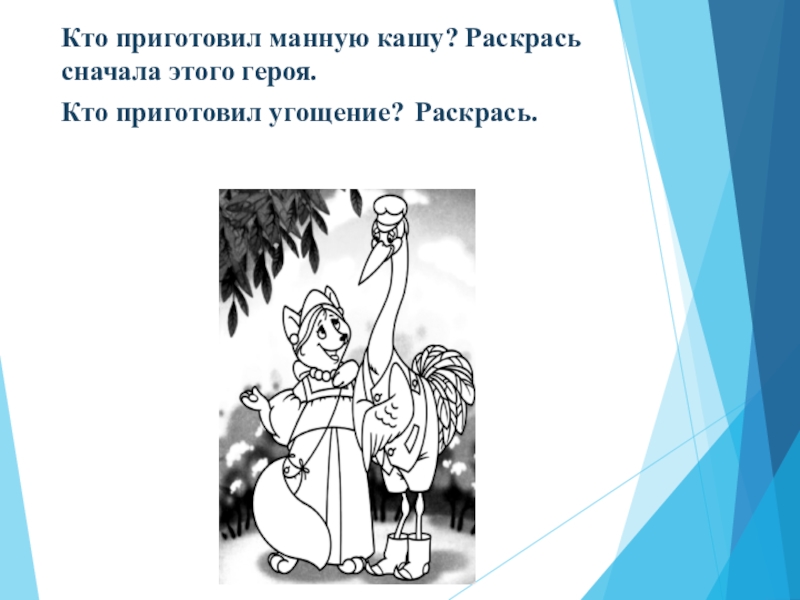 Кто приготовил манную кашу? Раскрась сначала этого героя.

Кто приготовил угощение? Раскрась.